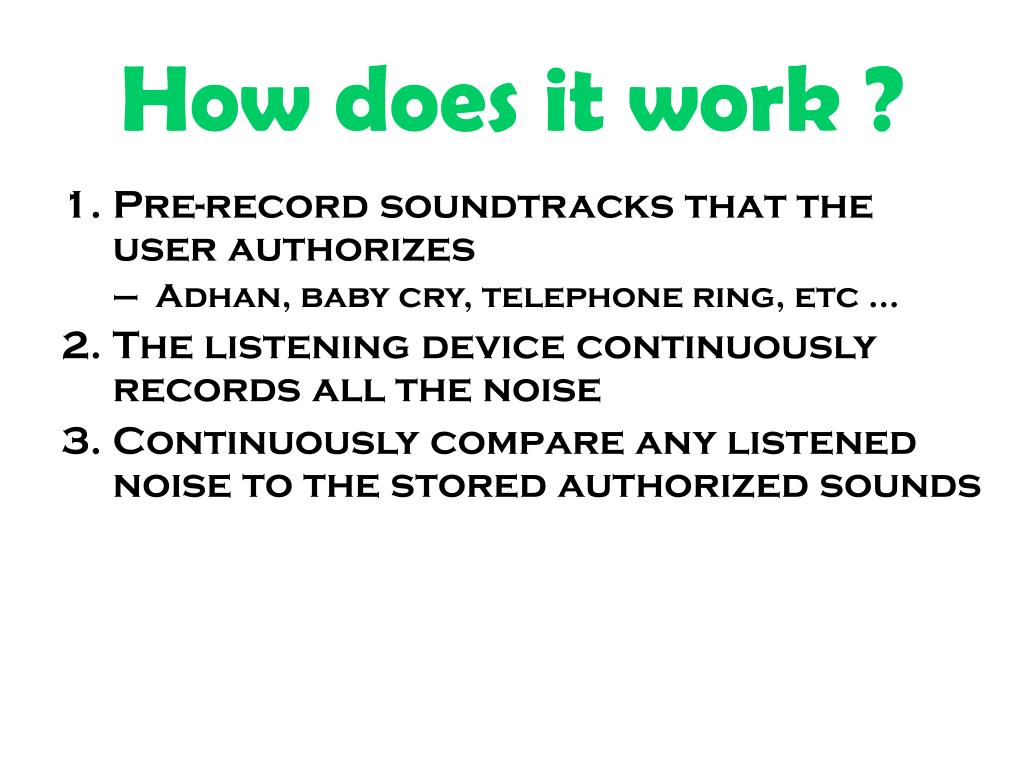 How does it work ?

1. Pre-record soundtracks that the user authorizes
– Adhan, baby cry, telephone ring, etc …
2. The listening device continuously records all the noise
3. Continuously compare any listened noise to the stored authorized sounds